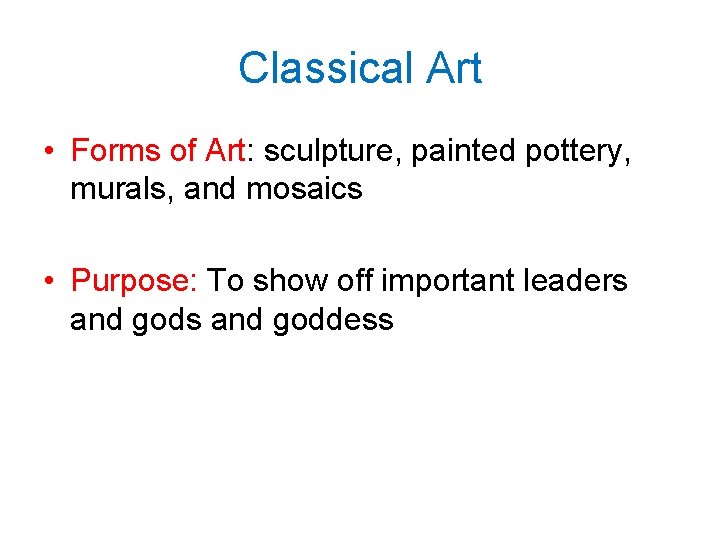 Classical Art

• Forms of Art: sculpture, painted pottery, murals, and mosaics

• Purpose: To show off important leaders and gods and goddess